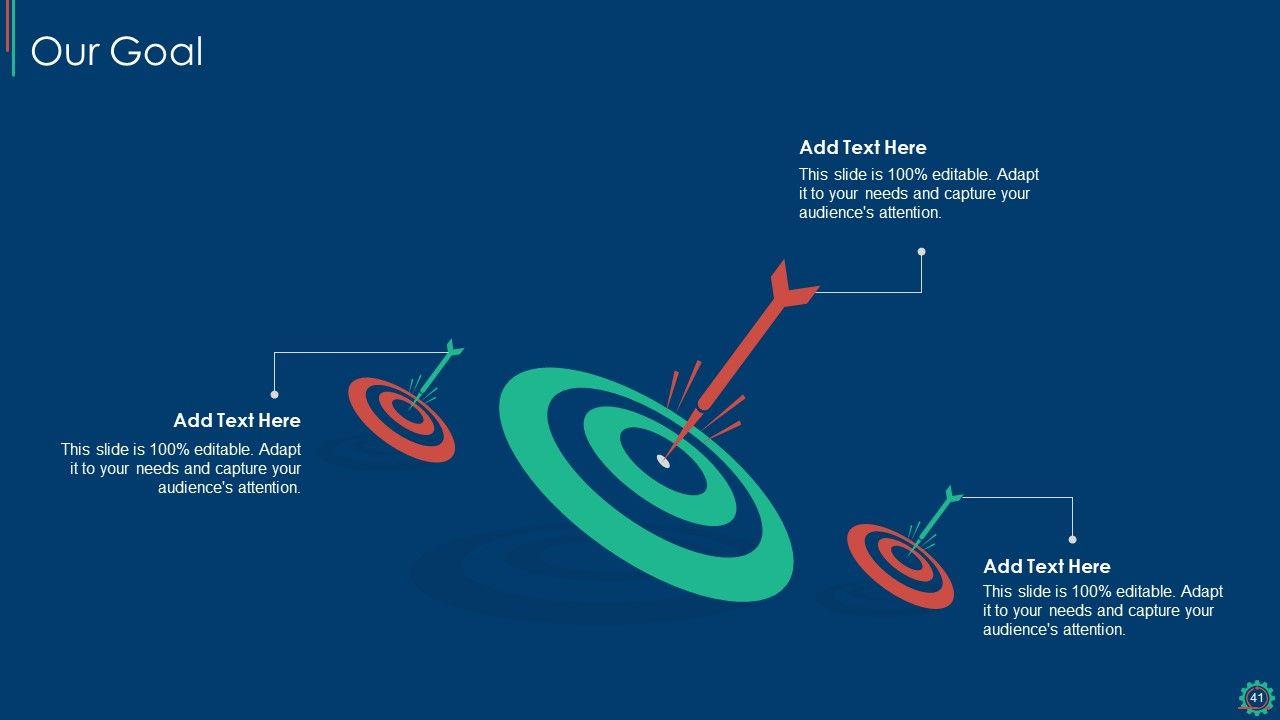 Our Goal

Add Text Here
This slide is 100% editable. Adapt it to your needs and capture your audience's attention.

Add Text Here
This slide is 100% editable. Adapt it to your needs and capture your audience's attention.

Add Text Here
This slide is 100% editable. Adapt it to your needs and capture your audience's attention.

41